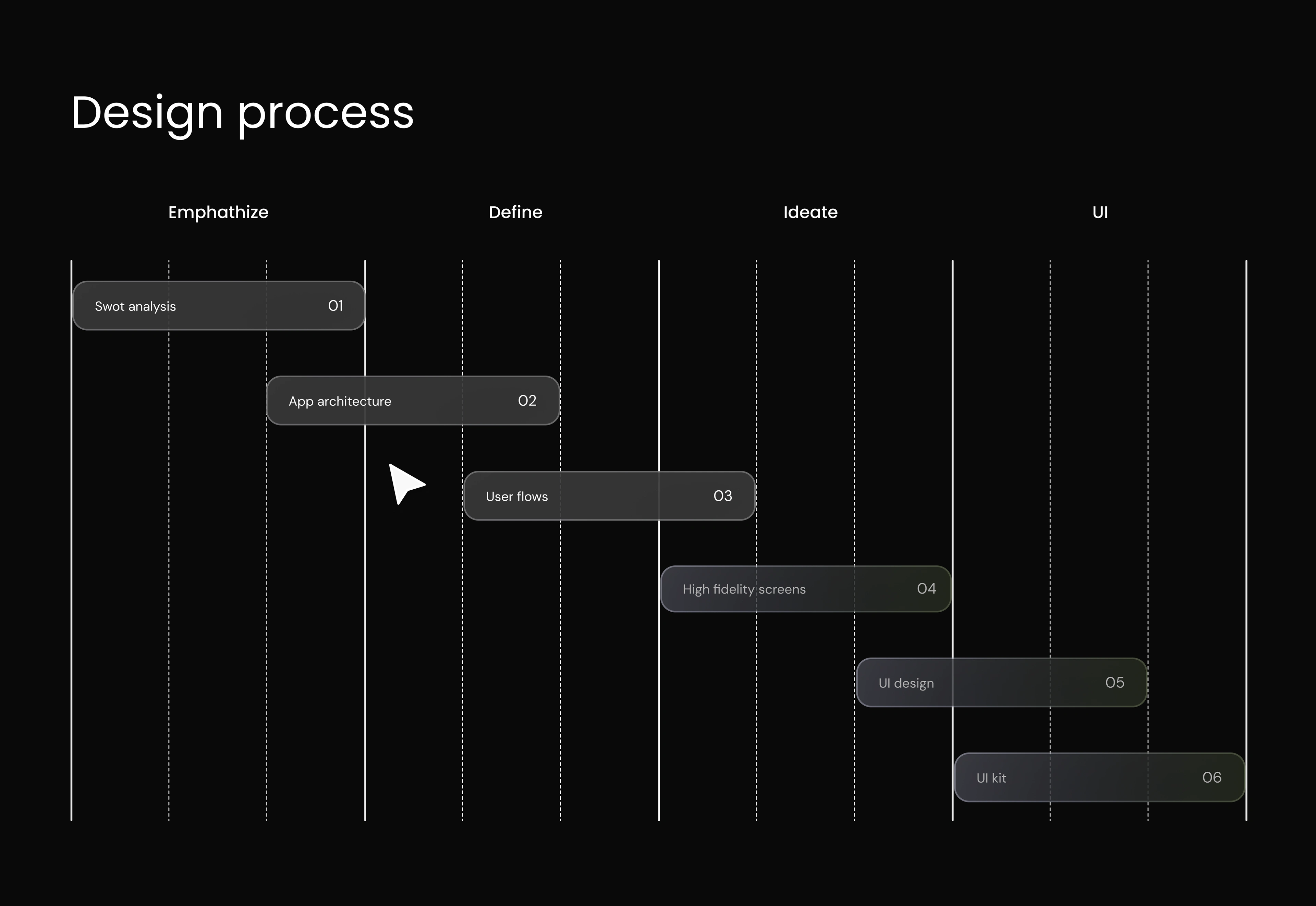 Design process

Emphathize

Define

Ideate

UI

Swot analysis 01

App architecture 02

User flows 03

High fidelity screens 04

UI design 05

UI kit 06